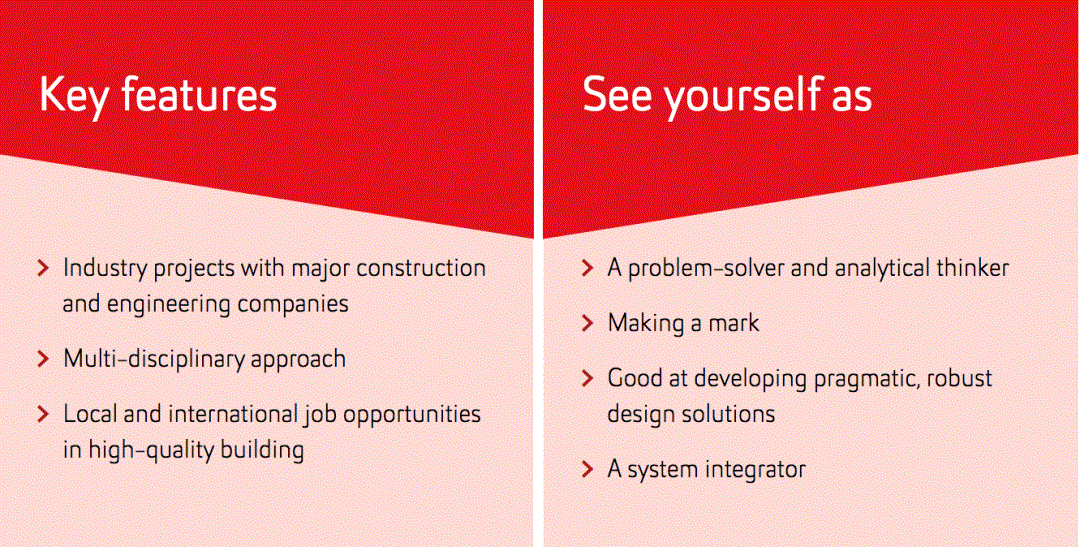 Key features

> Industry projects with major construction and engineering companies

> Multi-disciplinary approach

> Local and international job opportunities in high-quality building

See yourself as

> A problem-solver and analytical thinker

> Making a mark

> Good at developing pragmatic, robust design solutions

> A system integrator